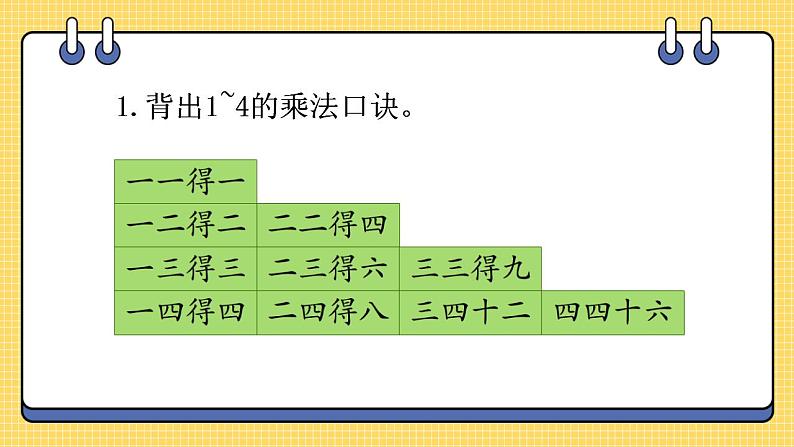 1. 背出1~4的乘法口诀。

| 一一得一 | | | |
|---|---|---|---|
| 一二得二 | 二二得四 | | |
| 一三得三 | 二三得六 | 三三得九 | |
| 一四得四 | 二四得八 | 三四十二 | 四四十六 |